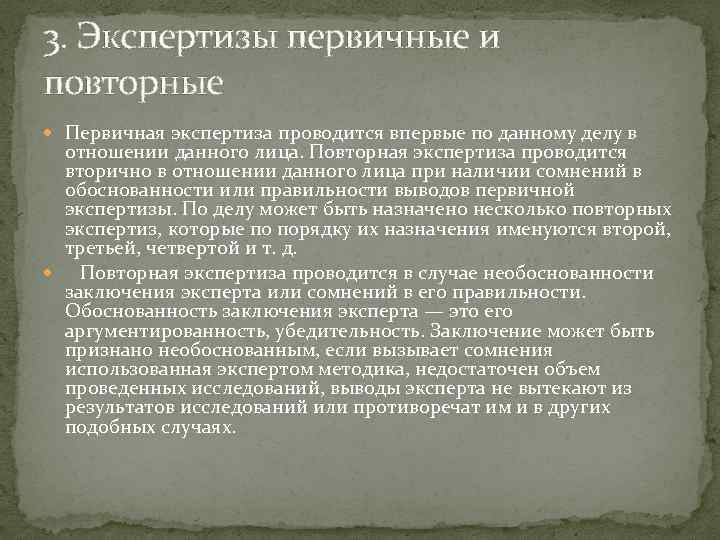 3. Экспертизы первичные и повторные

Первичная экспертиза проводится впервые по данному делу в отношении данного лица. Повторная экспертиза проводится вторично в отношении данного лица при наличии сомнений в обоснованности или правильности выводов первичной экспертизы. По делу может быть назначено несколько повторных экспертиз, которые по порядку их назначения именуются второй, третьей, четвертой и т. д.

Повторная экспертиза проводится в случае необоснованности заключения эксперта или сомнений в его правильности. Обоснованность заключения эксперта — это его аргументированность, убедительность. Заключение может быть признано необоснованным, если вызывает сомнения использованная экспертом методика, недостаточен объем проведенных исследований, выводы эксперта не вытекают из результатов исследований или противоречат им и в других подобных случаях.